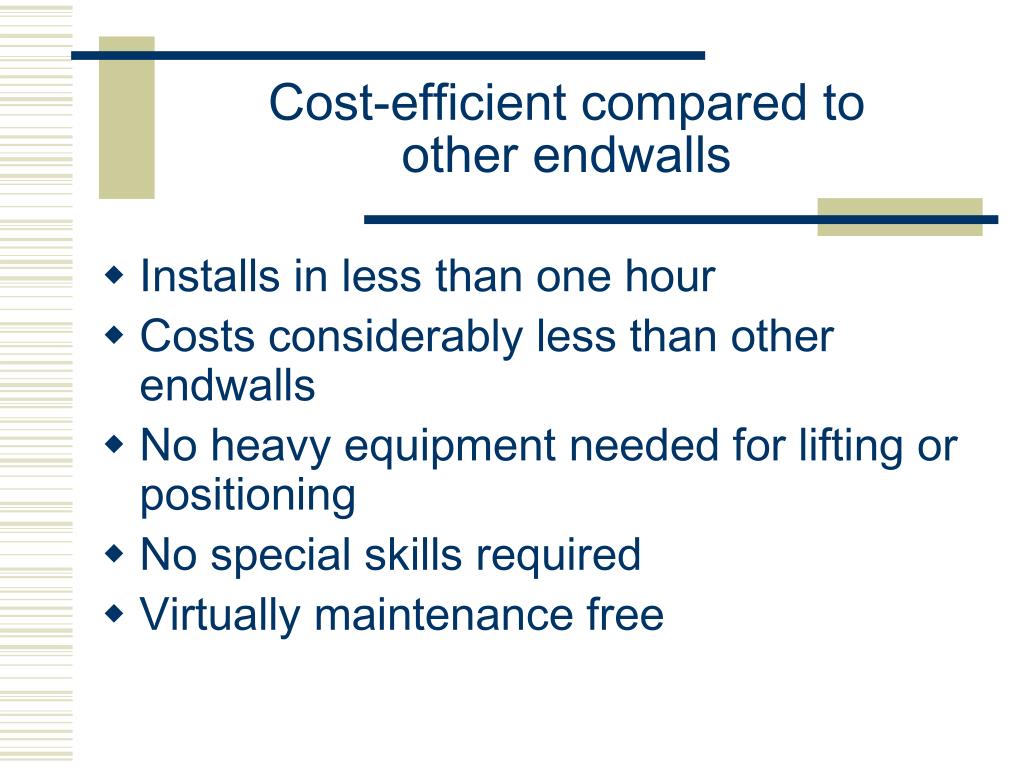 Cost-efficient compared to other endwalls

◆ Installs in less than one hour
◆ Costs considerably less than other endwalls
◆ No heavy equipment needed for lifting or positioning
◆ No special skills required
◆ Virtually maintenance free